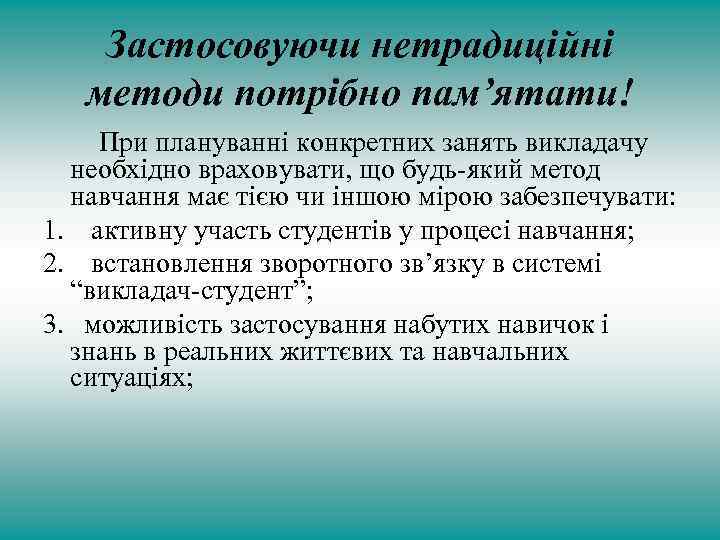 Застосовуючи нетрадиційні методи потрібно пам’ятати!

При плануванні конкретних занять викладачу необхідно враховувати, що будь-який метод навчання має тією чи іншою мірою забезпечувати:

1. активну участь студентів у процесі навчання;
2. встановлення зворотного зв’язку в системі “викладач-студент”;
3. можливість застосування набутих навичок і знань в реальних життєвих та навчальних ситуаціях;